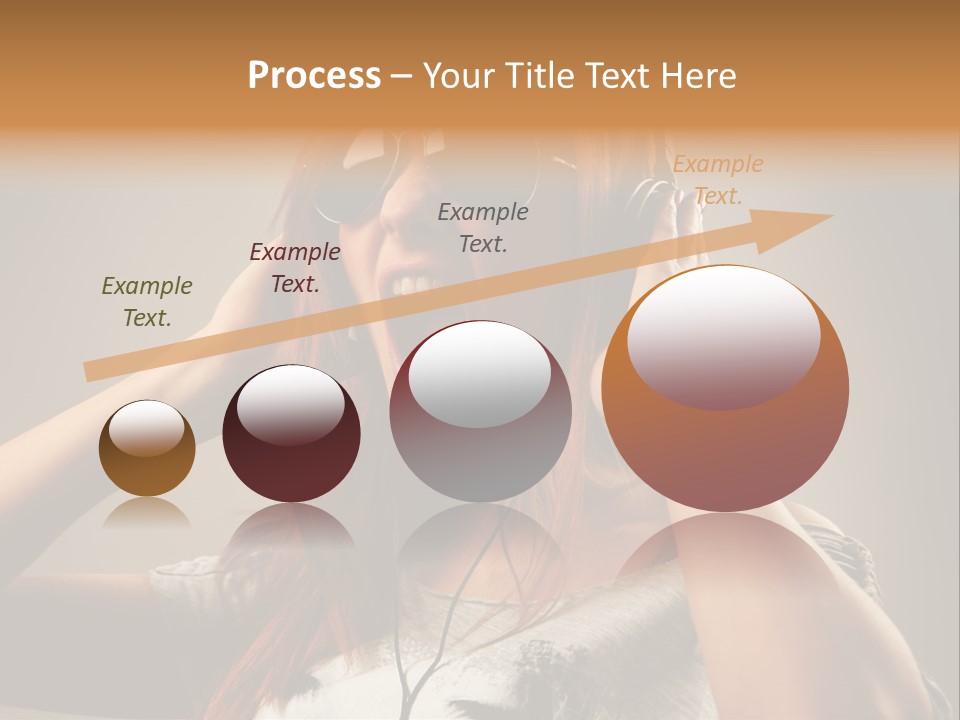 Process – Your Title Text Here

Example Text.

Example Text.

Example Text.

Example Text.